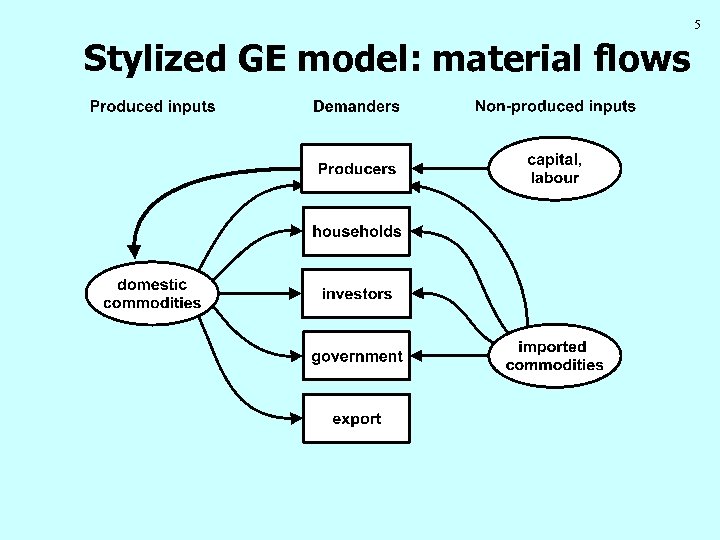 5

Stylized GE model: material flows

Produced inputs

Demanders

Non-produced inputs

Producers

capital, labour

households

domestic commodities

investors

government

imported commodities

export